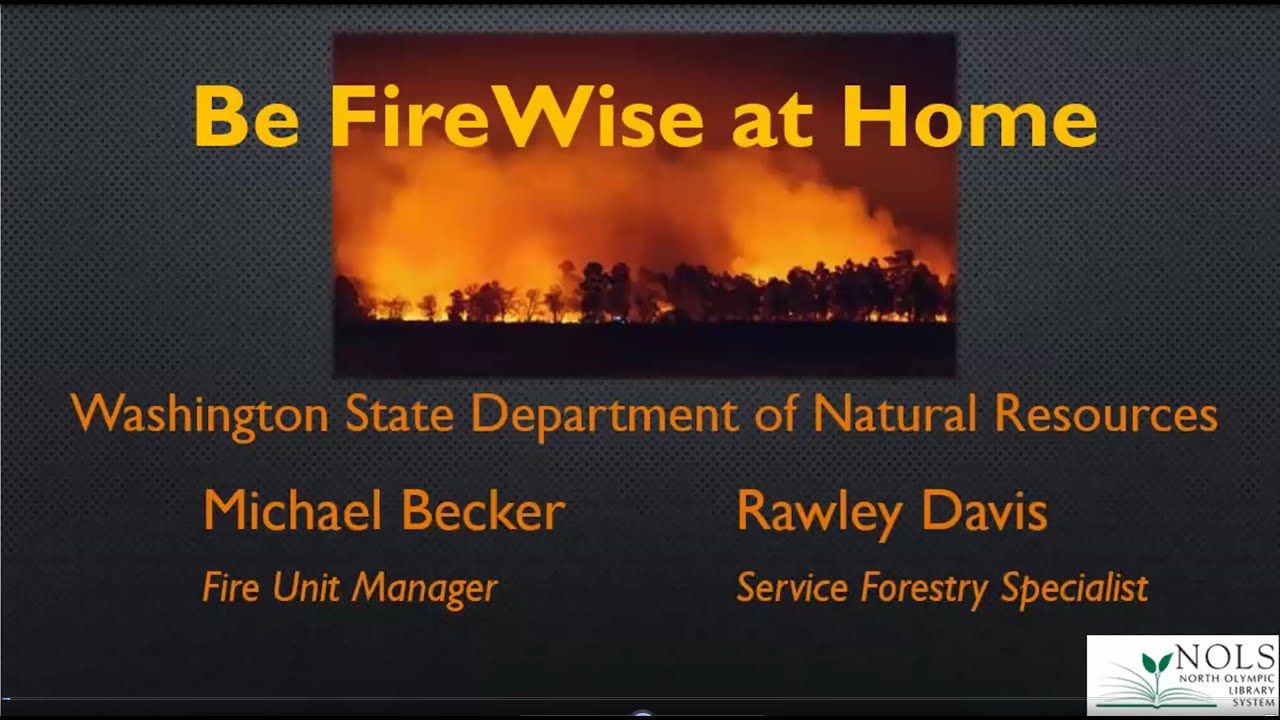 Be FireWise at Home

Washington State Department of Natural Resources

Michael Becker

Fire Unit Manager

Rawley Davis

Service Forestry Specialist

NOLS
NORTH OLYMPIC LIBRARY SYSTEM